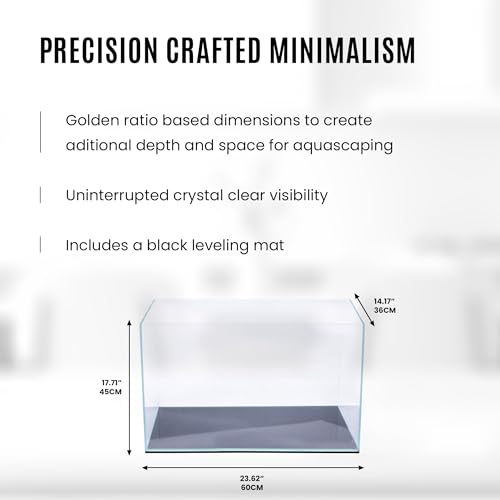 PRECISION CRAFTED MINIMALISM

Golden ratio based dimensions to create aditional depth and space for aquascaping

Uninterrupted crystal clear visibility

Includes a black leveling mat

14.17"
36CM

17.71"
45CM

23.62"
60CM